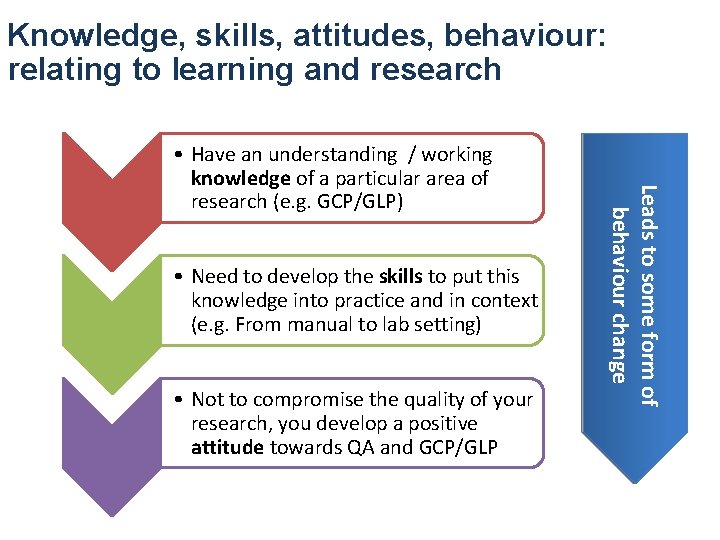 Knowledge, skills, attitudes, behaviour: relating to learning and research

• Have an understanding / working knowledge of a particular area of research (e.g. GCP/GLP)

• Need to develop the skills to put this knowledge into practice and in context (e.g. From manual to lab setting)

• Not to compromise the quality of your research, you develop a positive attitude towards QA and GCP/GLP

Leads to some form of behaviour change